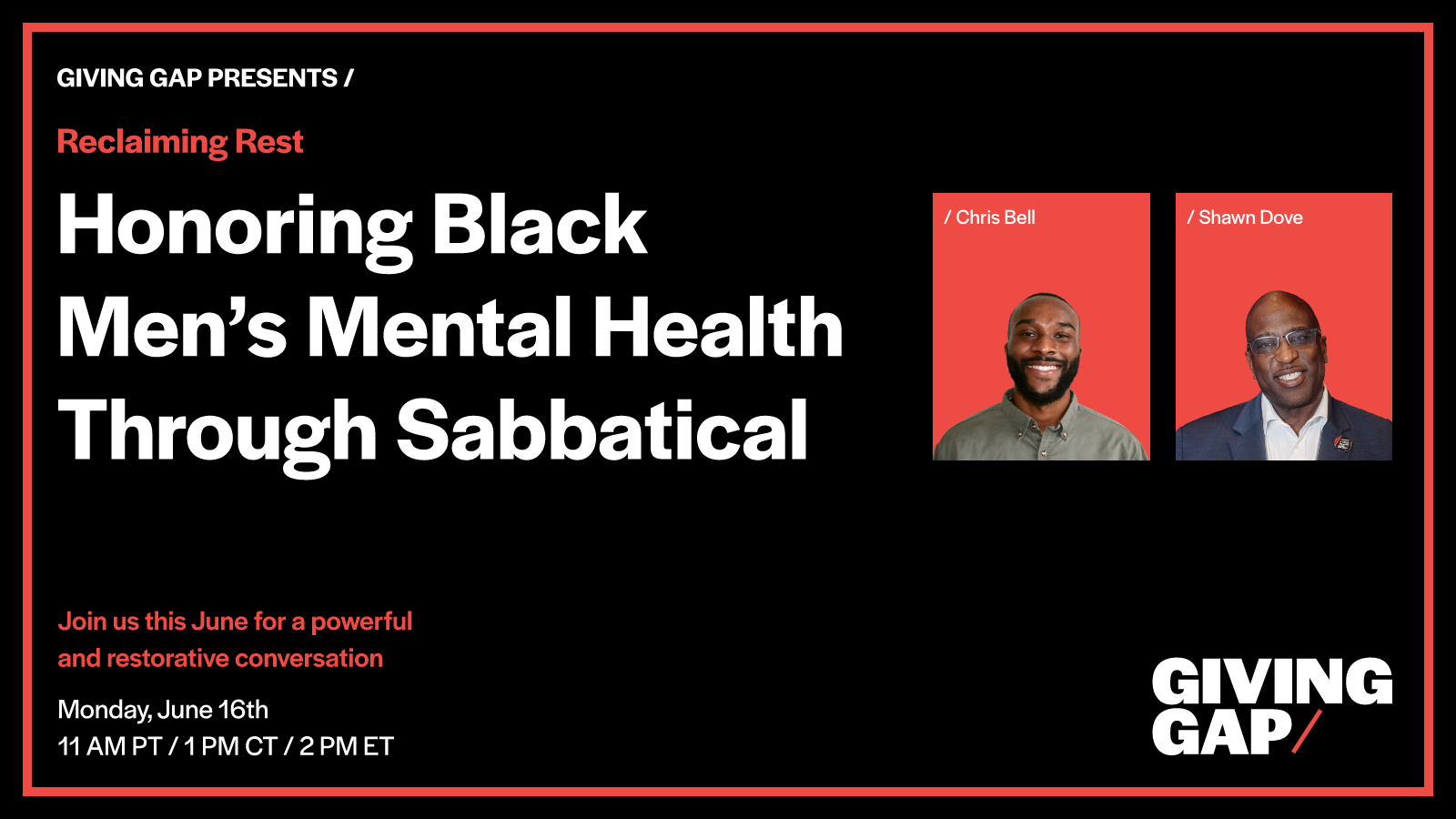 GIVING GAP PRESENTS /

Reclaiming Rest

Honoring Black Men's Mental Health Through Sabbatical

/ Chris Bell

/ Shawn Dove

Join us this June for a powerful and restorative conversation

Monday, June 16th
11 AM PT / 1 PM CT / 2 PM ET

GIVING GAP/